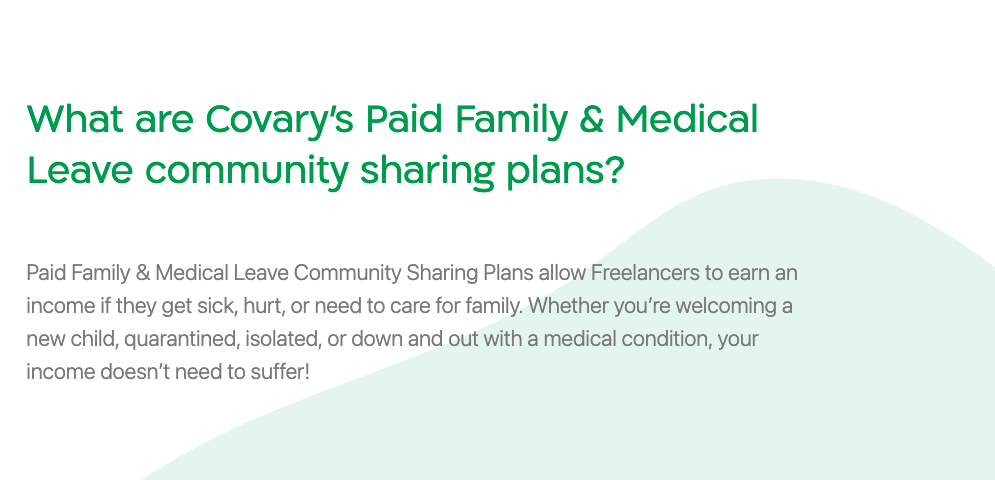 What are Covary's Paid Family & Medical Leave community sharing plans?

Paid Family & Medical Leave Community Sharing Plans allow Freelancers to earn an income if they get sick, hurt, or need to care for family. Whether you're welcoming a new child, quarantined, isolated, or down and out with a medical condition, your income doesn't need to suffer!